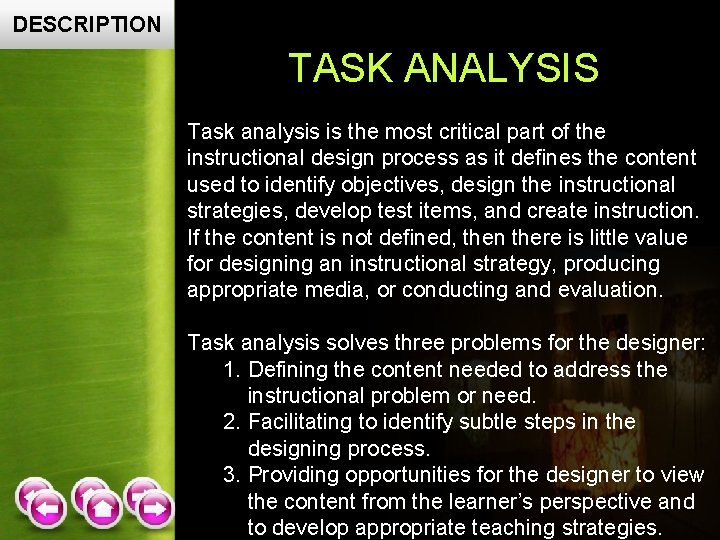 DESCRIPTION

TASK ANALYSIS

Task analysis is the most critical part of the instructional design process as it defines the content used to identify objectives, design the instructional strategies, develop test items, and create instruction. If the content is not defined, then there is little value for designing an instructional strategy, producing appropriate media, or conducting and evaluation.

Task analysis solves three problems for the designer:
1. Defining the content needed to address the instructional problem or need.
2. Facilitating to identify subtle steps in the designing process.
3. Providing opportunities for the designer to view the content from the learner's perspective and to develop appropriate teaching strategies.